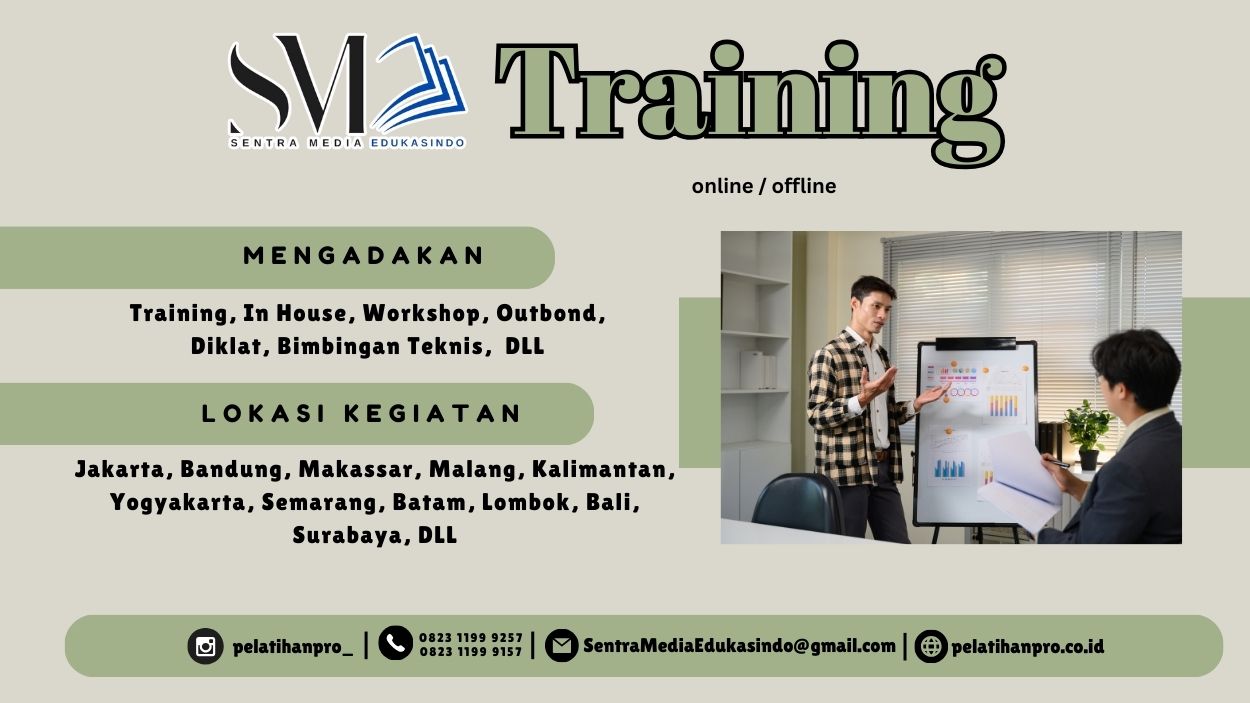 SM
SENTRA MEDIA EDUKASINDO

Training

online / offline

MENGADAKAN

Training, In House, Workshop, Outbond, Diklat, Bimbingan Teknis, DLL

LOKASI KEGIATAN

Jakarta, Bandung, Makassar, Malang, Kalimantan, Yogyakarta, Semarang, Batam, Lombok, Bali, Surabaya, DLL

pelatihanpro_ | 0823 1199 9257 0823 1199 9157 | SentraMediaEdukasindo@gmail.com | pelatihanpro.co.id